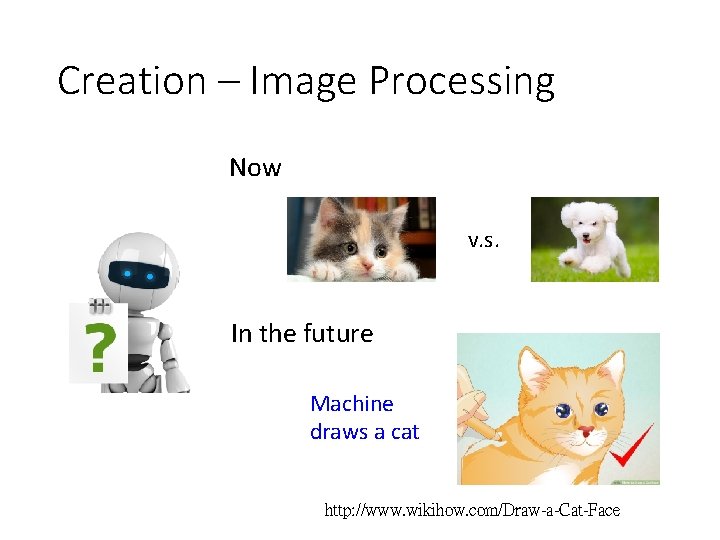 Creation – Image Processing

Now

v.s.

?

In the future

Machine draws a cat

http://www.wikihow.com/Draw-a-Cat-Face